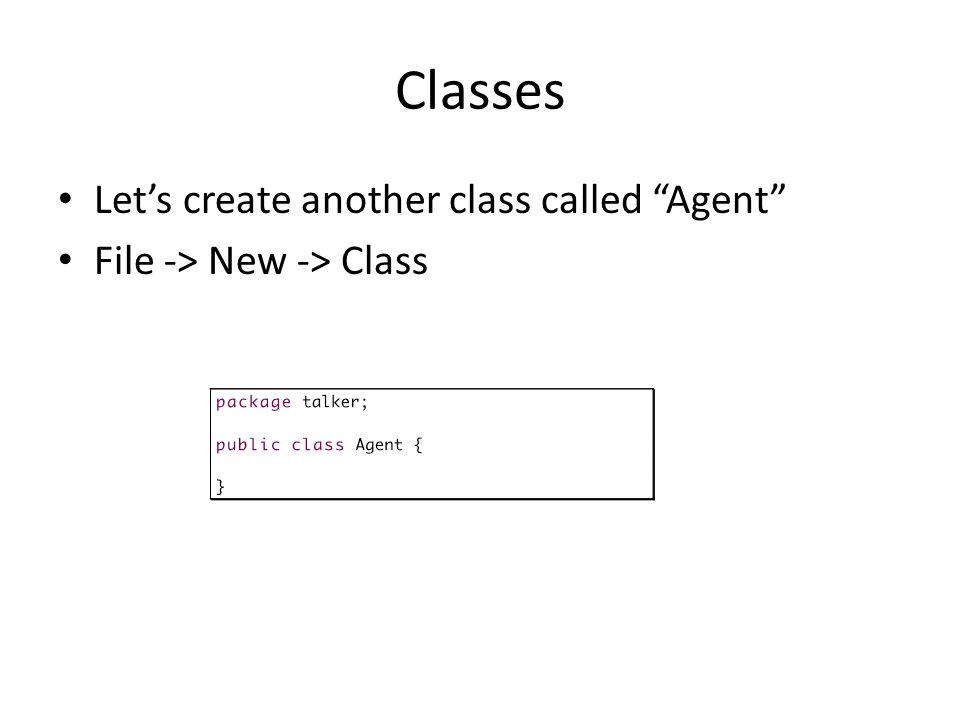 Classes

• Let’s create another class called “Agent”
• File -> New -> Class

package talker;

public class Agent {

}